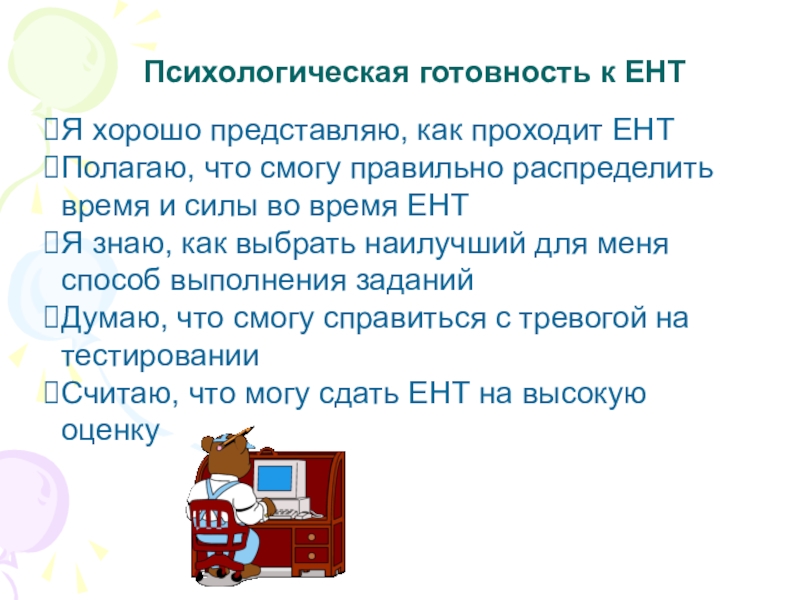 Психологическая готовность к ЕНТ

Я хорошо представляю, как проходит ЕНТ

Полагаю, что смогу правильно распределить время и силы во время ЕНТ

Я знаю, как выбрать наилучший для меня способ выполнения заданий

Думаю, что смогу справиться с тревогой на тестировании

Считаю, что могу сдать ЕНТ на высокую оценку